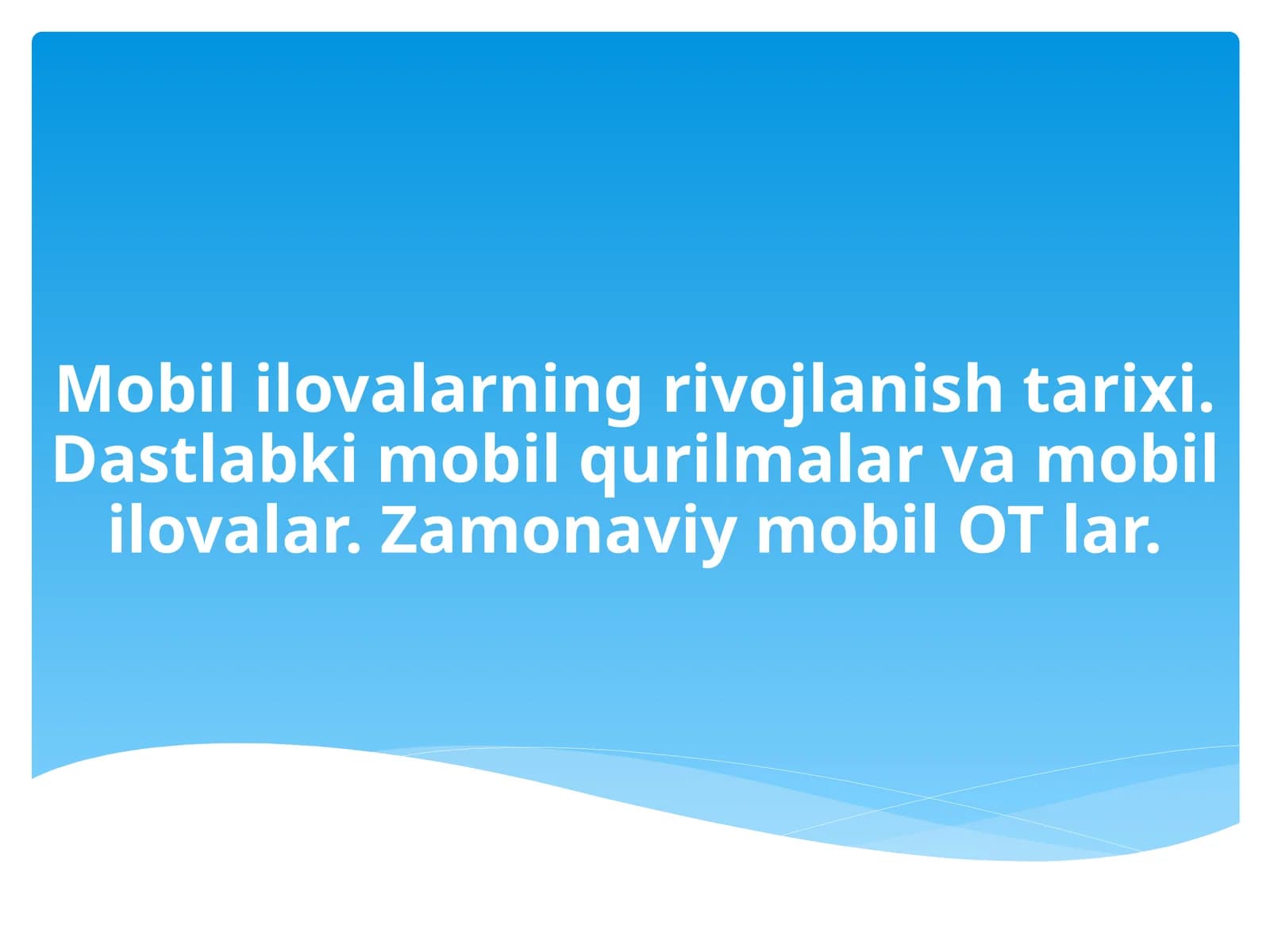 Mobil ilovalarning rivojlanish tarixi. Dastlabki mobil qurilmalar va mobil ilovalar. Zamonaviy mobil OT lar.